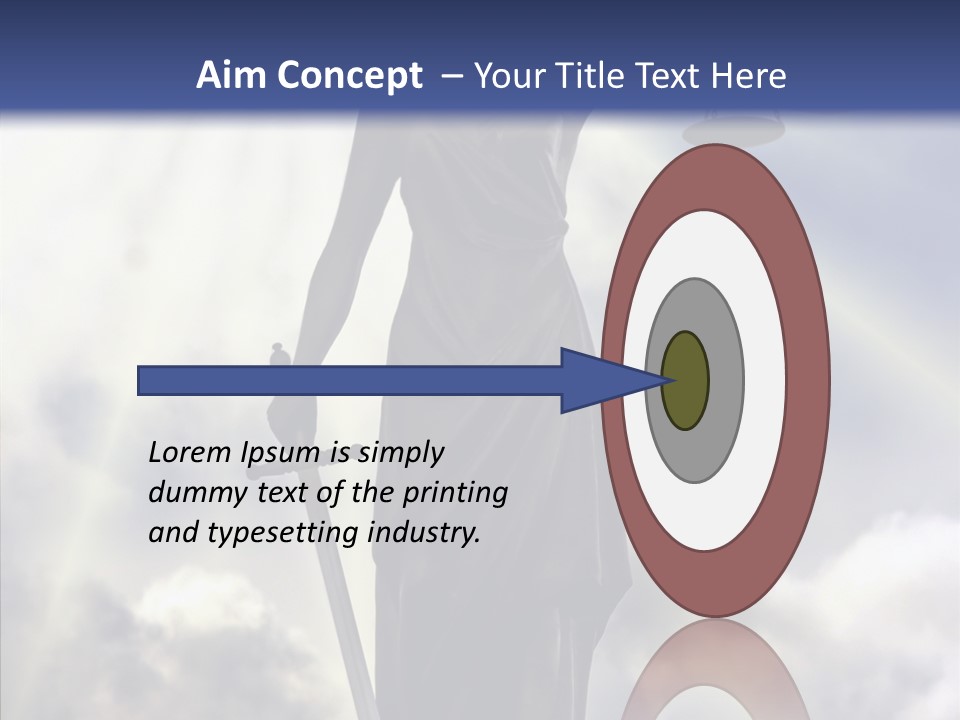 Aim Concept – Your Title Text Here

Lorem Ipsum is simply dummy text of the printing and typesetting industry.